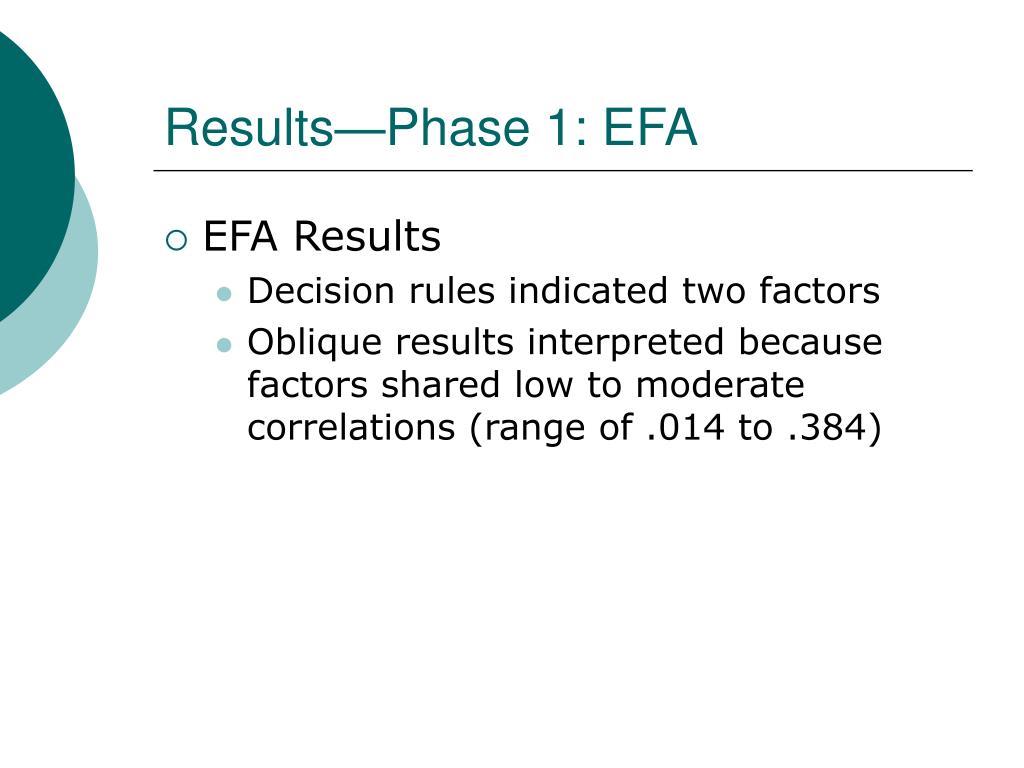 Results—Phase 1: EFA

EFA Results

Decision rules indicated two factors

Oblique results interpreted because factors shared low to moderate correlations (range of .014 to .384)